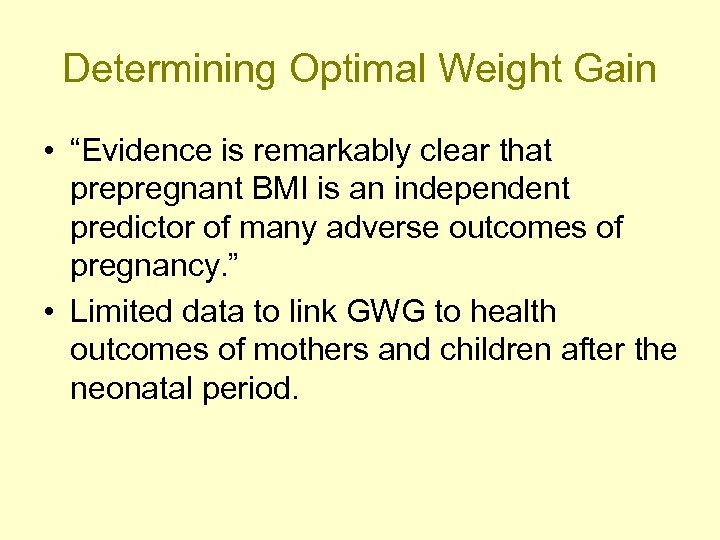 Determining Optimal Weight Gain

• “Evidence is remarkably clear that prepregnant BMI is an independent predictor of many adverse outcomes of pregnancy.”

• Limited data to link GWG to health outcomes of mothers and children after the neonatal period.